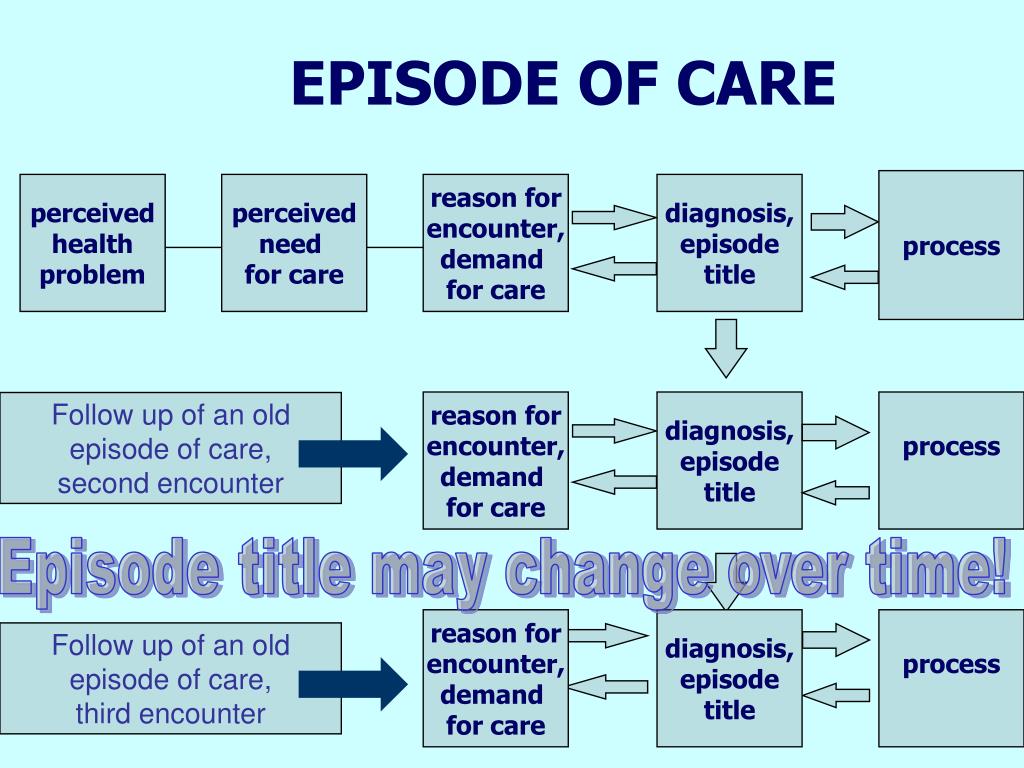 EPISODE OF CARE

perceived health problem

perceived need for care

reason for encounter, demand for care

diagnosis, episode title

process

Follow up of an old episode of care, second encounter

reason for encounter, demand for care

diagnosis, episode title

process

Episode title may change over time!

Follow up of an old episode of care, third encounter

reason for encounter, demand for care

diagnosis, episode title

process